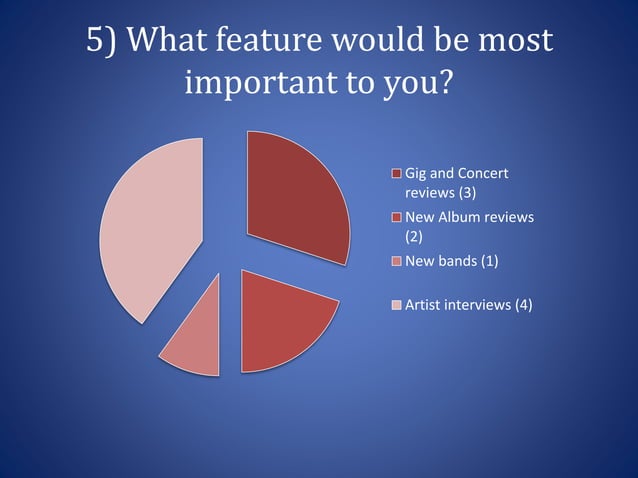 5) What feature would be most important to you?

Gig and Concert reviews (3)
New Album reviews (2)
New bands (1)
Artist interviews (4)